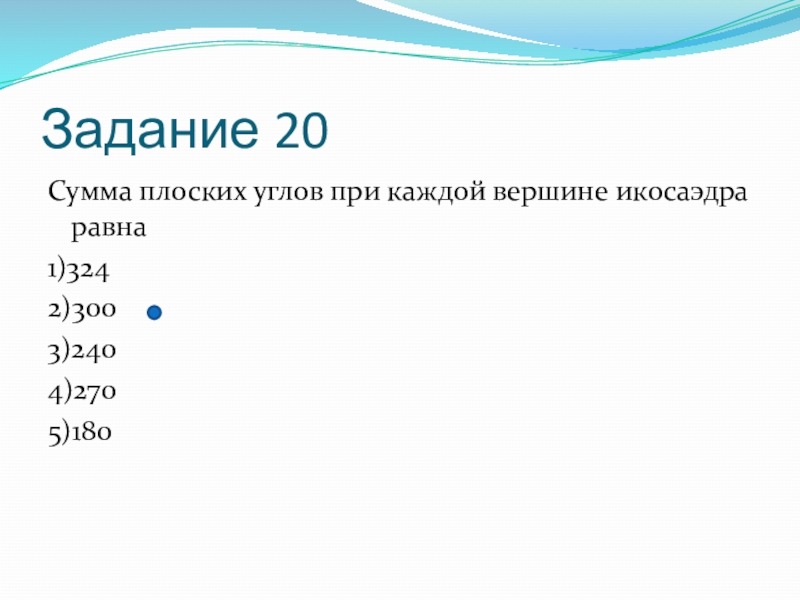 Задание 20

Сумма плоских углов при каждой вершине икосаэдра равна

1)324

2)300

3)240

4)270

5)180